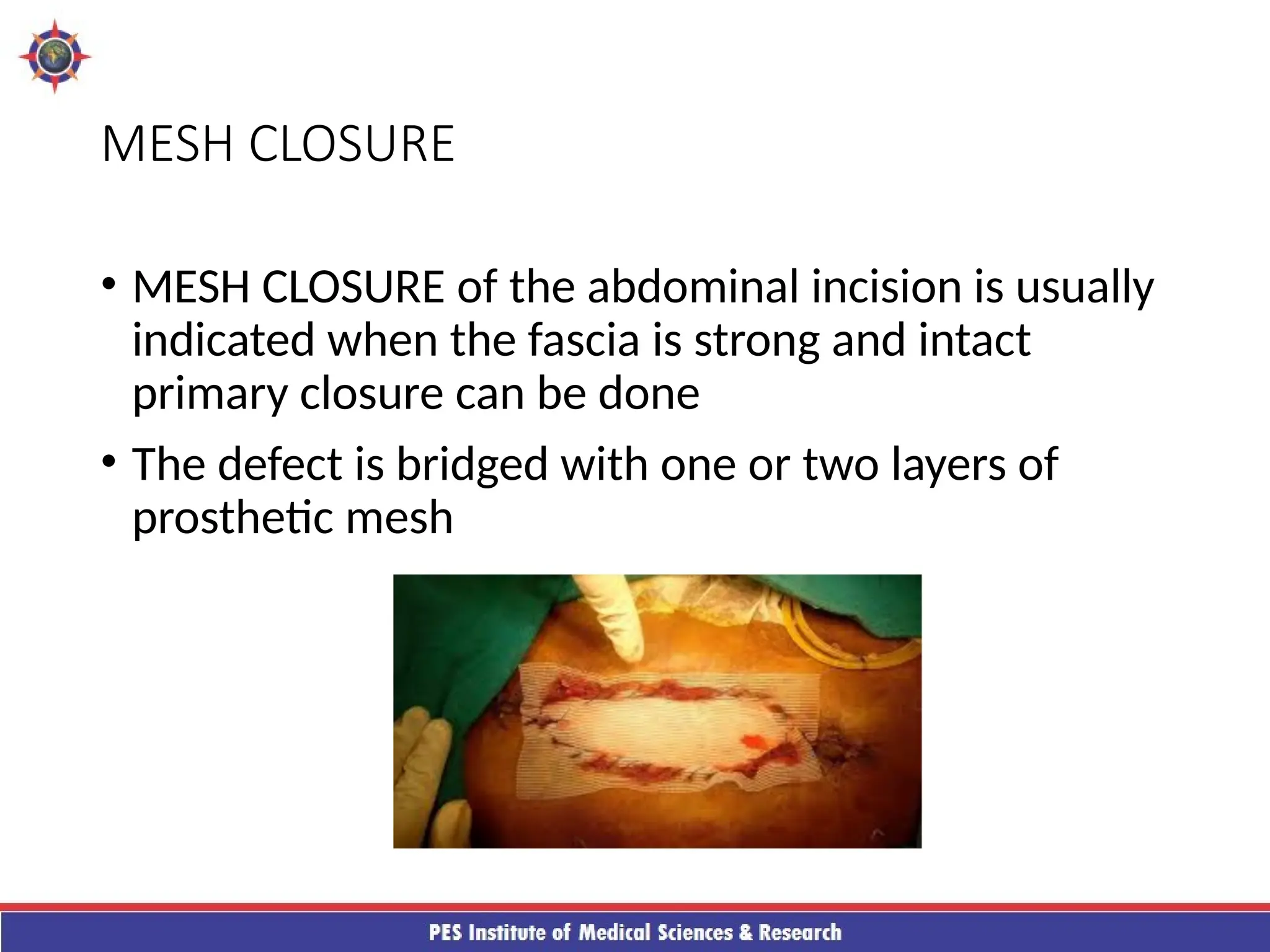 MESH CLOSURE

• MESH CLOSURE of the abdominal incision is usually indicated when the fascia is strong and intact primary closure can be done

• The defect is bridged with one or two layers of prosthetic mesh

PES Institute of Medical Sciences & Research